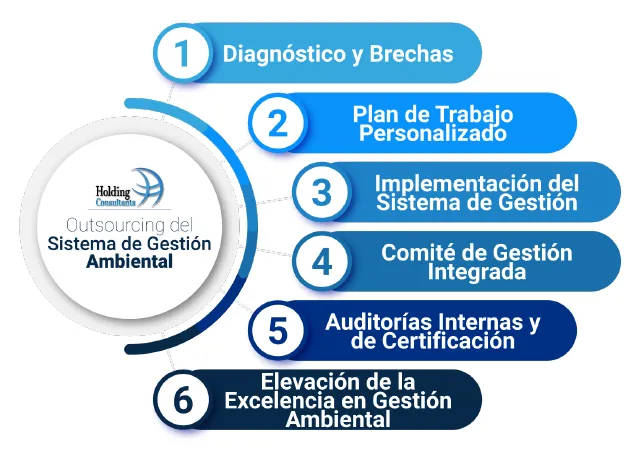 Holding Consultants

Outsourcing del Sistema de Gestión Ambiental

1 Diagnóstico y Brechas

2 Plan de Trabajo Personalizado

3 Implementación del Sistema de Gestión

4 Comité de Gestión Integrada

5 Auditorías Internas y de Certificación

6 Elevación de la Excelencia en Gestión Ambiental